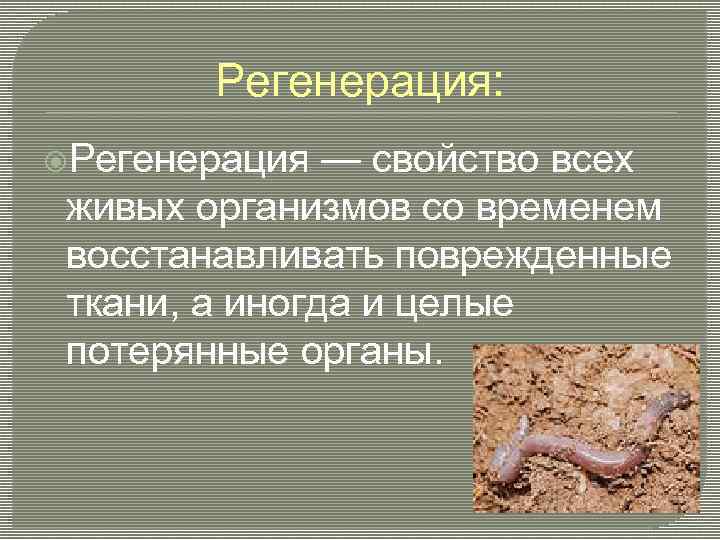 Регенерация:

Регенерация — свойство всех живых организмов со временем восстанавливать поврежденные ткани, а иногда и целые потерянные органы.